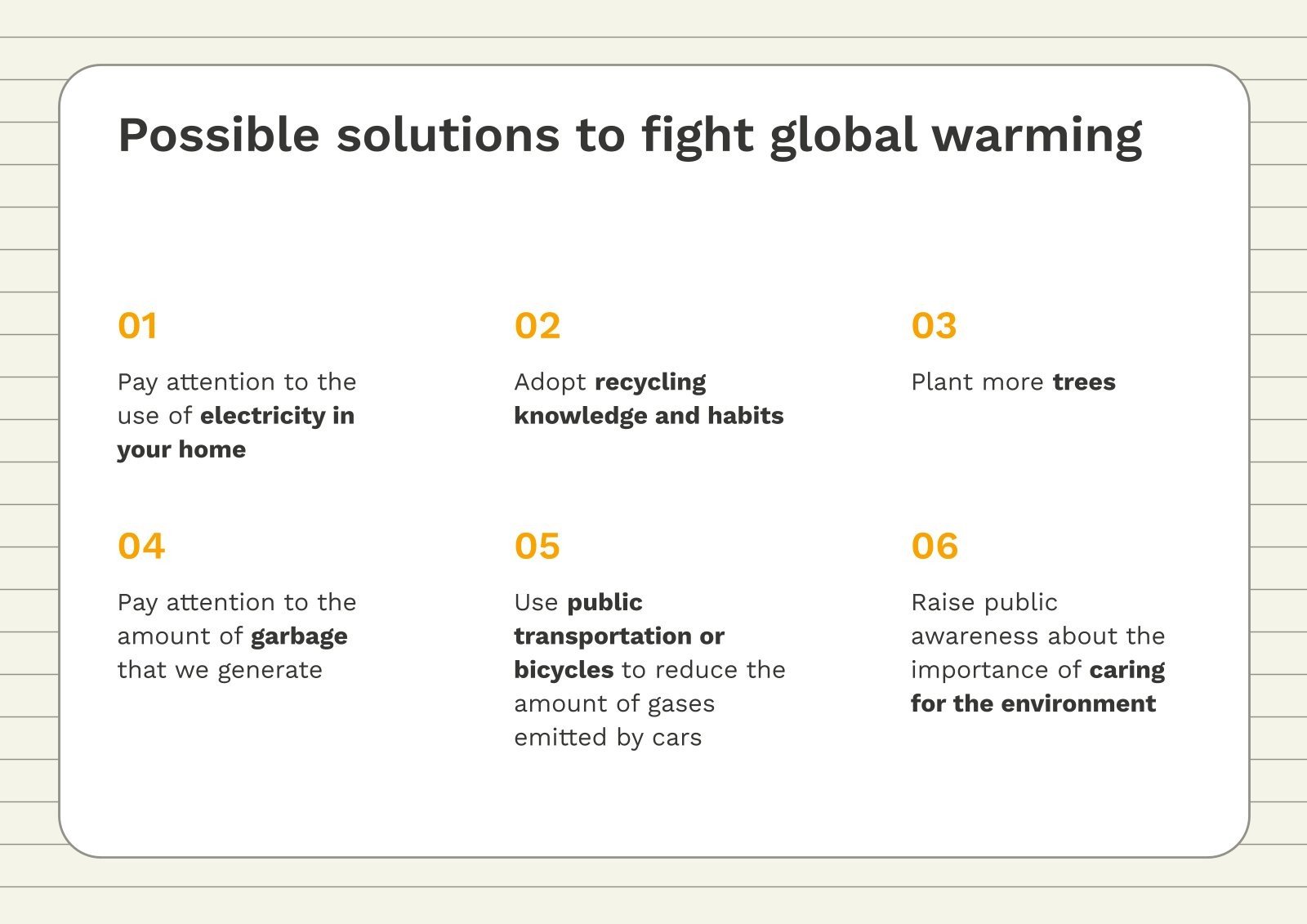 Possible solutions to fight global warming

01

Pay attention to the use of electricity in your home

02

Adopt recycling knowledge and habits

03

Plant more trees

04

Pay attention to the amount of garbage that we generate

05

Use public transportation or bicycles to reduce the amount of gases emitted by cars

06

Raise public awareness about the importance of caring for the environment